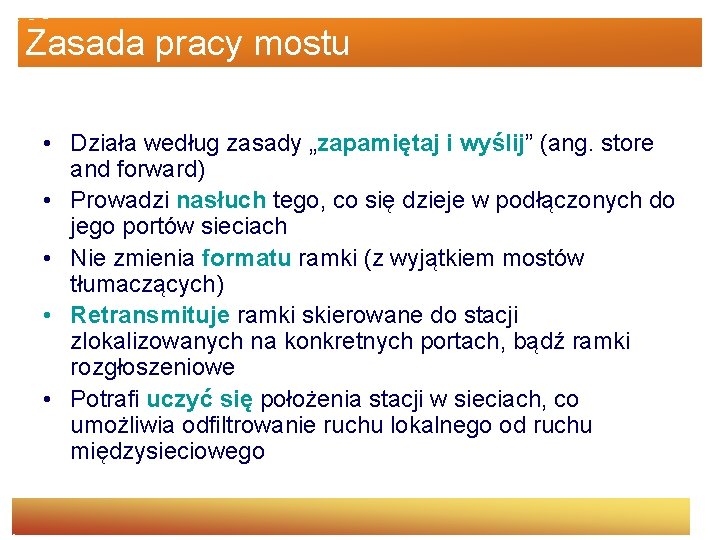 Zasada pracy mostu

• Działa według zasady „zapamiętaj i wyślij” (ang. store and forward)
• Prowadzi nasłuch tego, co się dzieje w podłączonych do jego portów sieciach
• Nie zmienia formatu ramki (z wyjątkiem mostów tłumaczących)
• Retransmituje ramki skierowane do stacji zlokalizowanych na konkretnych portach, bądź ramki rozgłoszeniowe
• Potrafi uczyć się położenia stacji w sieciach, co umożliwia odfiltrowanie ruchu lokalnego od ruchu międzysieciowego